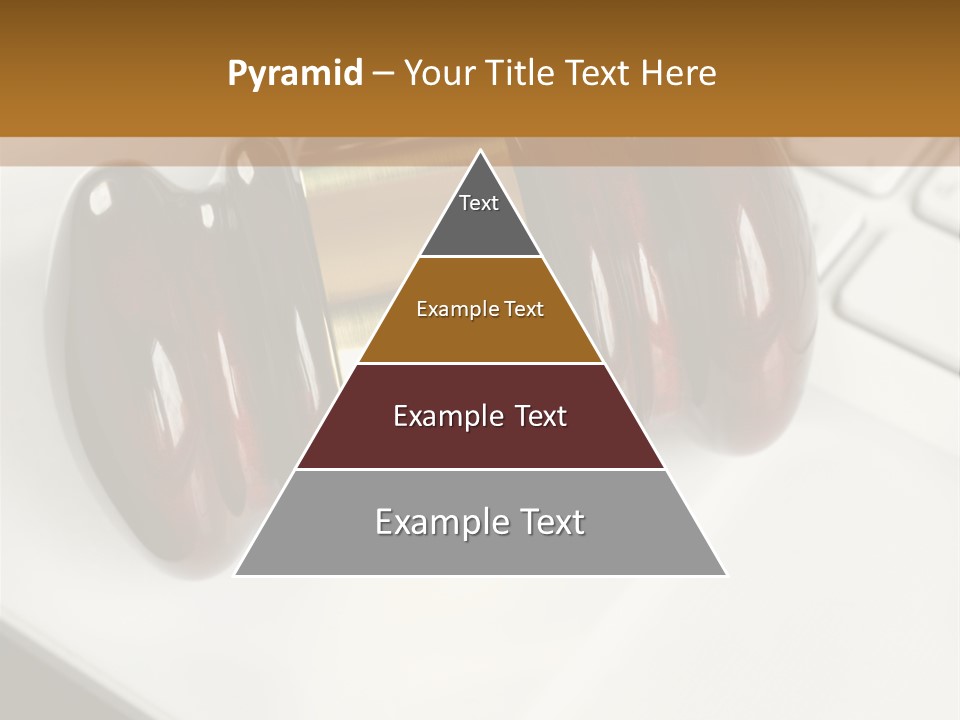 Pyramid – Your Title Text Here

Text

Example Text

Example Text

Example Text